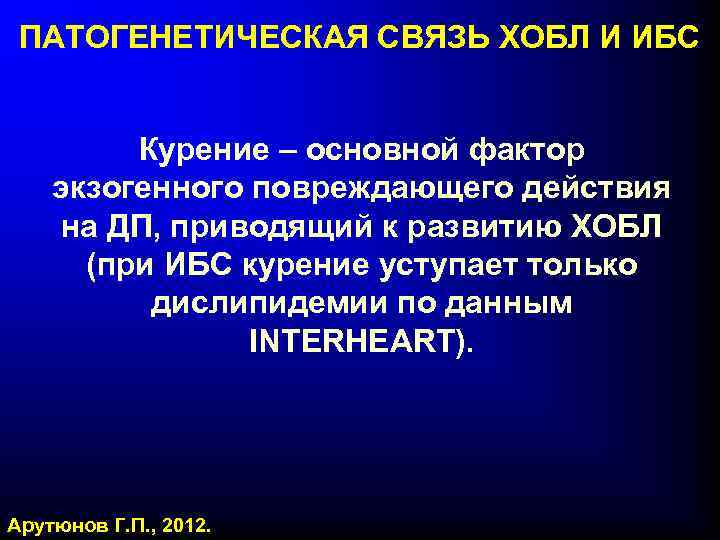 ПАТОГЕНЕТИЧЕСКАЯ СВЯЗЬ ХОБЛ И ИБС

Курение – основной фактор экзогенного повреждающего действия на ДП, приводящий к развитию ХОБЛ (при ИБС курение уступает только дислипидемии по данным INTERHEART).

Арутюнов Г.П., 2012.